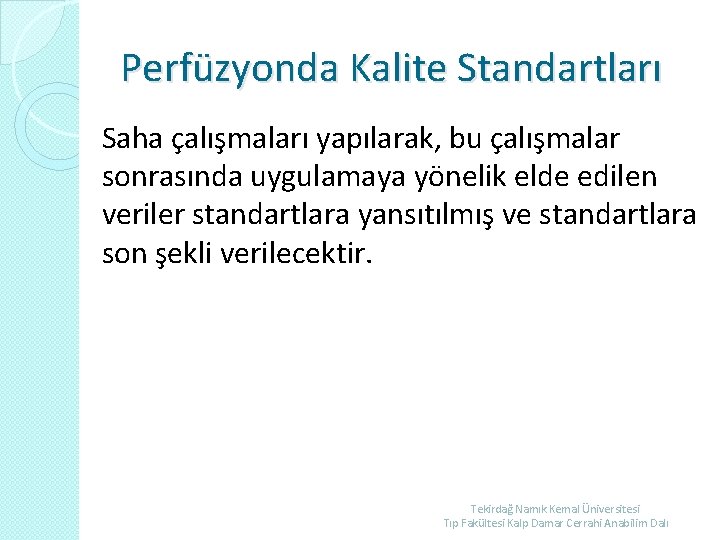 Perfüzyonda Kalite Standartları

Saha çalışmaları yapılarak, bu çalışmalar sonrasında uygulamaya yönelik elde edilen veriler standartlara yansıtılmış ve standartlara son şekli verilecektir.

Tekirdağ Namık Kemal Üniversitesi
Tıp Fakültesi Kalp Damar Cerrahi Anabilim Dalı